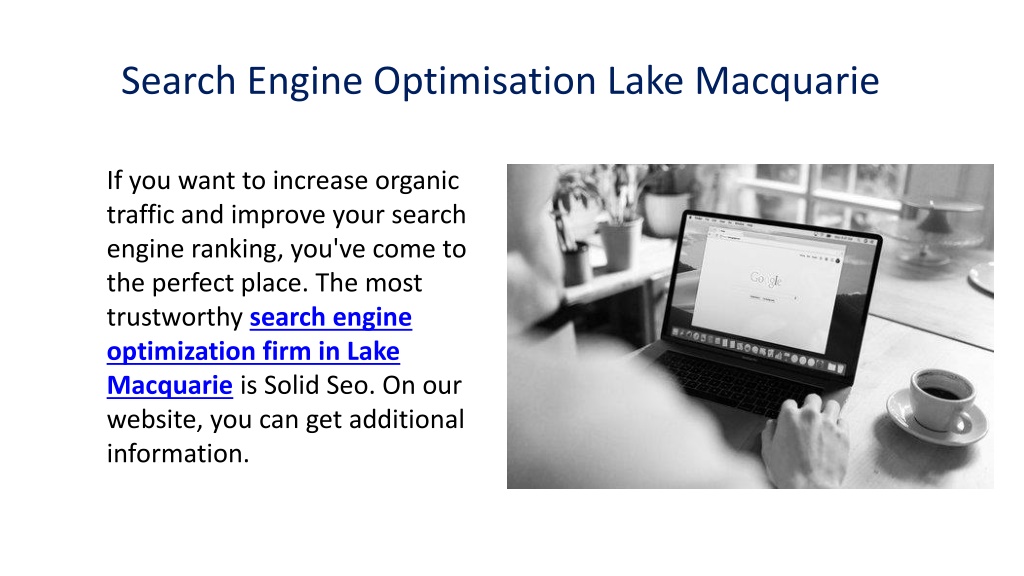 Search Engine Optimisation Lake Macquarie

If you want to increase organic traffic and improve your search engine ranking, you've come to the perfect place. The most trustworthy search engine optimization firm in Lake Macquarie is Solid Seo. On our website, you can get additional information.

Google